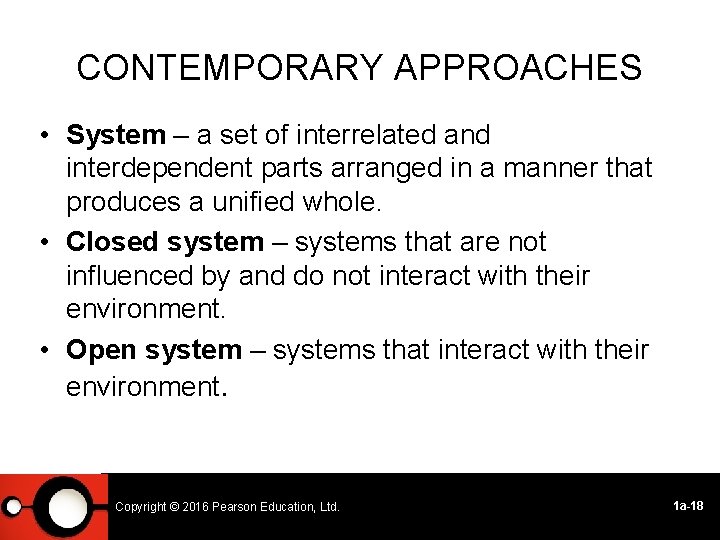 CONTEMPORARY APPROACHES

• System – a set of interrelated and interdependent parts arranged in a manner that produces a unified whole.

• Closed system – systems that are not influenced by and do not interact with their environment.

• Open system – systems that interact with their environment.

Copyright © 2016 Pearson Education, Ltd.

1a-18